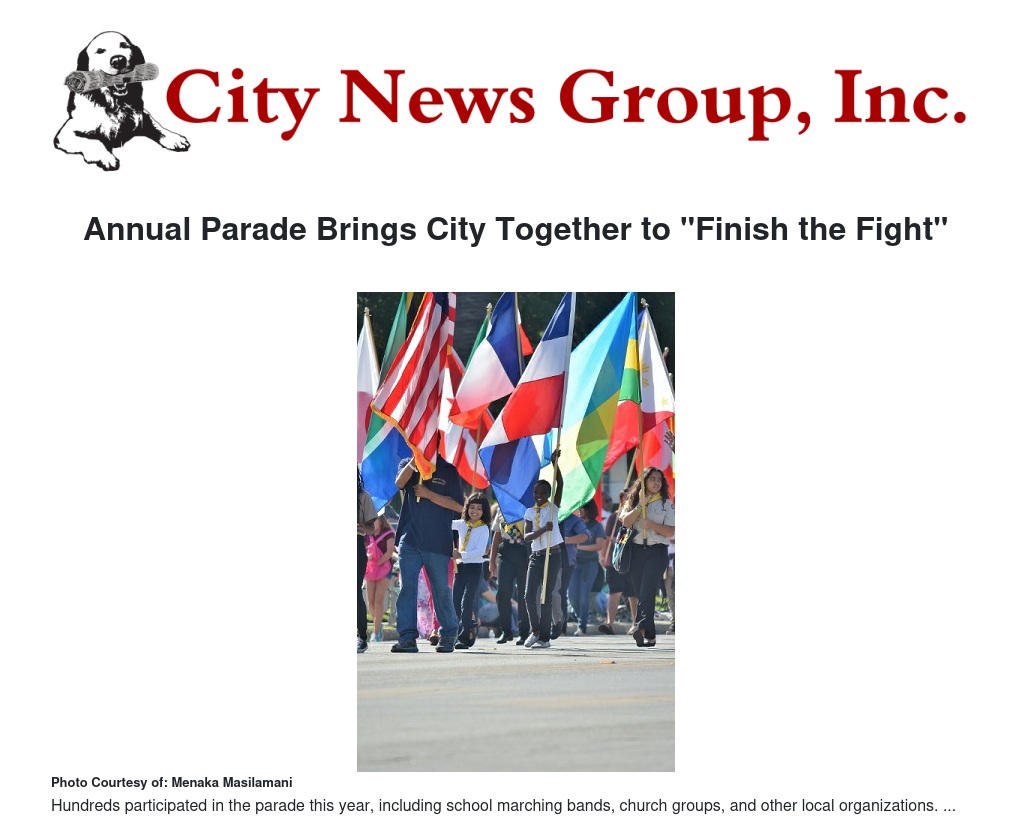 City News Group, Inc.

Annual Parade Brings City Together to "Finish the Fight"

Photo Courtesy of: Menaka Masilamani

Hundreds participated in the parade this year, including school marching bands, church groups, and other local organizations. ...